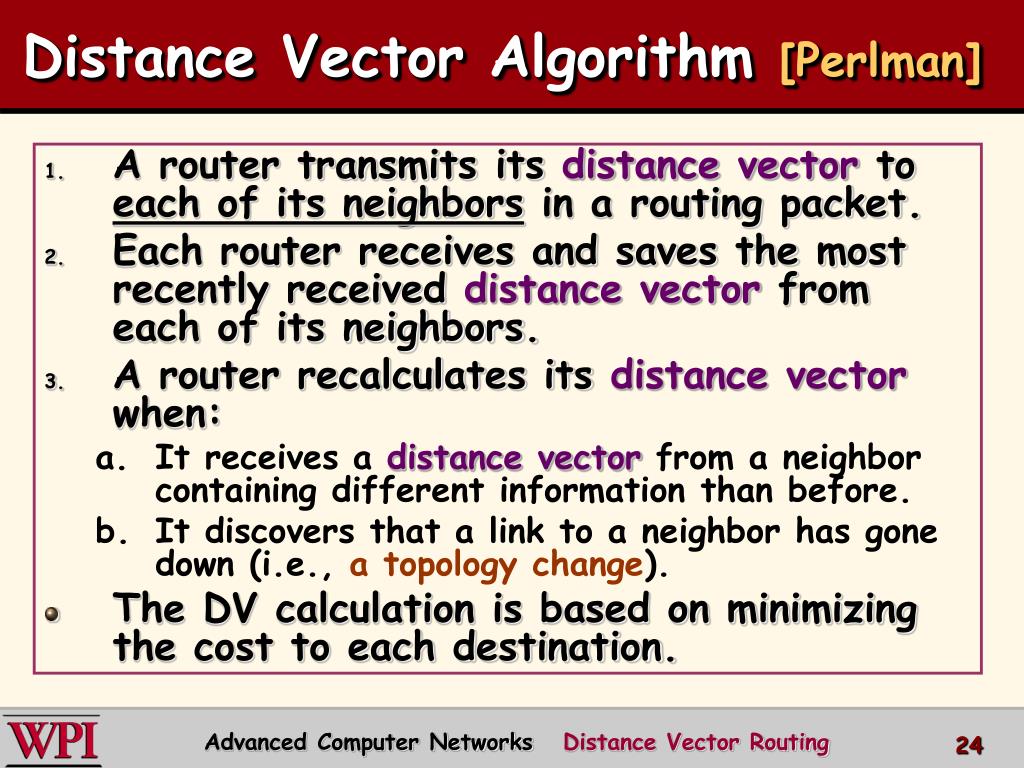 Distance Vector Algorithm [Perlman]

1. A router transmits its distance vector to each of its neighbors in a routing packet.
2. Each router receives and saves the most recently received distance vector from each of its neighbors.
3. A router recalculates its distance vector when:
a. It receives a distance vector from a neighbor containing different information than before.
b. It discovers that a link to a neighbor has gone down (i.e., a topology change).

The DV calculation is based on minimizing the cost to each destination.

WPI Advanced Computer Networks Distance Vector Routing 24